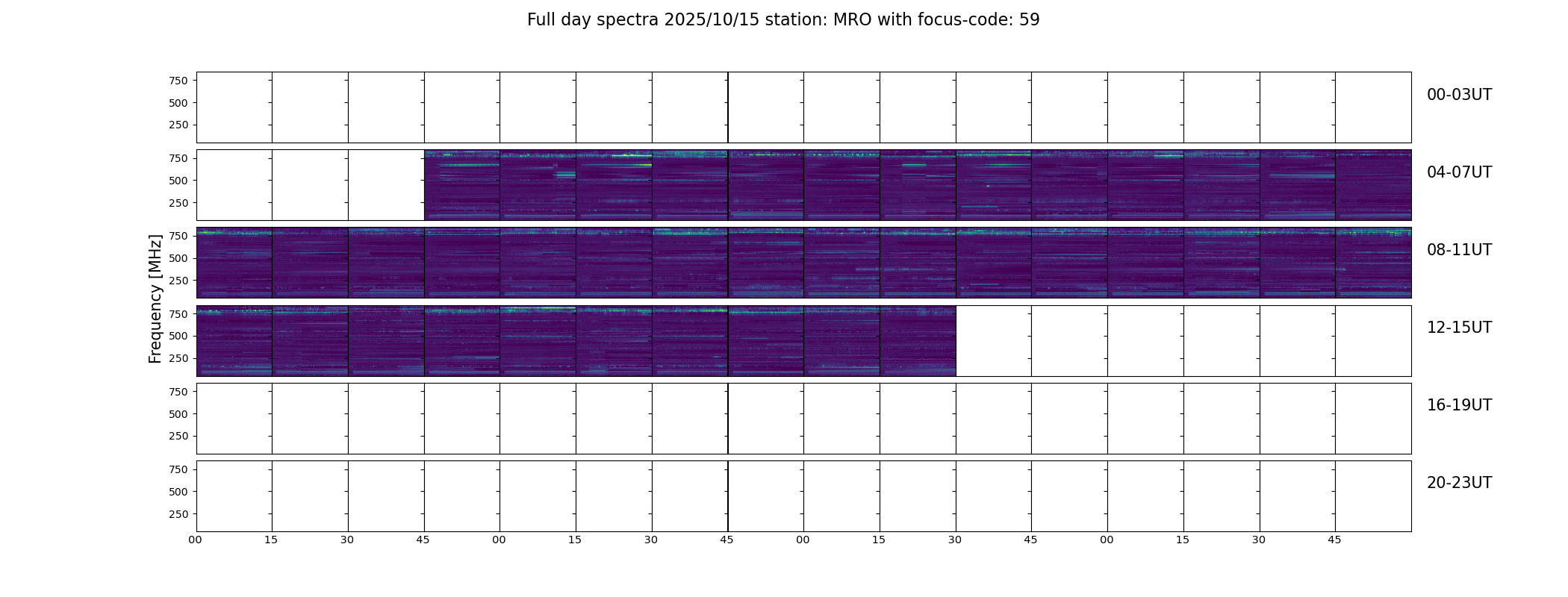 Full day spectra 2025/10/15 station: MRO with focus-code: 59

Frequency [MHz]

750
500
250
00-03UT

750
500
250
04-07UT

750
500
250
08-11UT

750
500
250
12-15UT

750
500
250
16-19UT

750
500
250
20-23UT

00 15 30 45 00 15 30 45 00 15 30 45 00 15 30 45